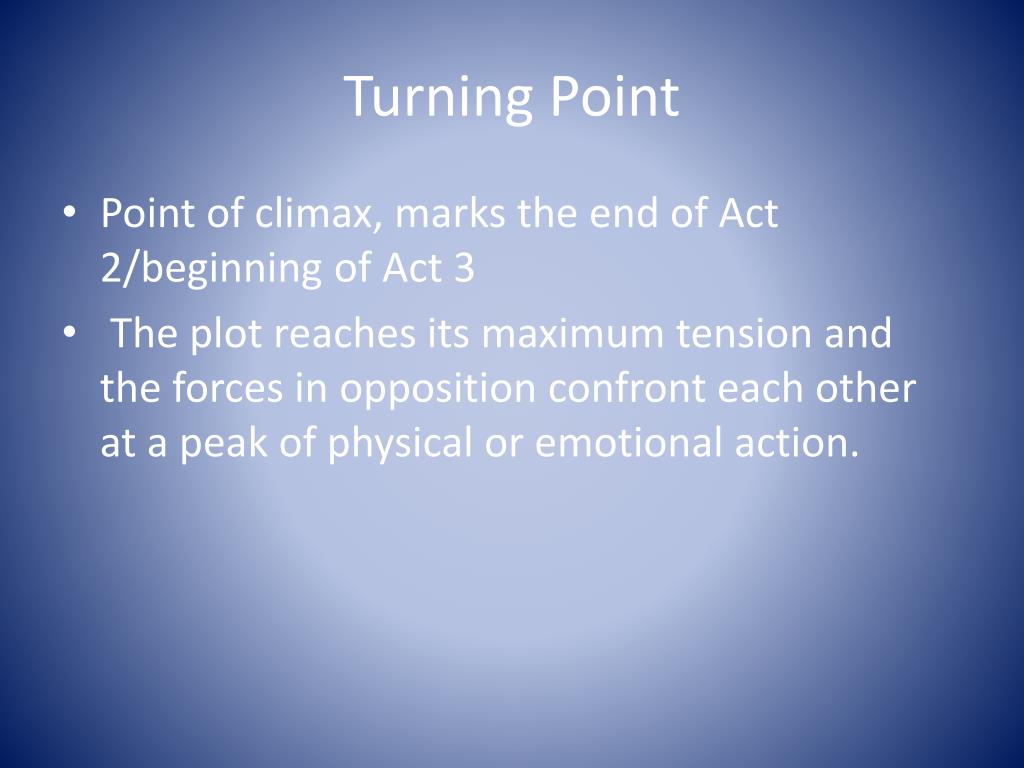 Turning Point

• Point of climax, marks the end of Act 2/beginning of Act 3
• The plot reaches its maximum tension and the forces in opposition confront each other at a peak of physical or emotional action.